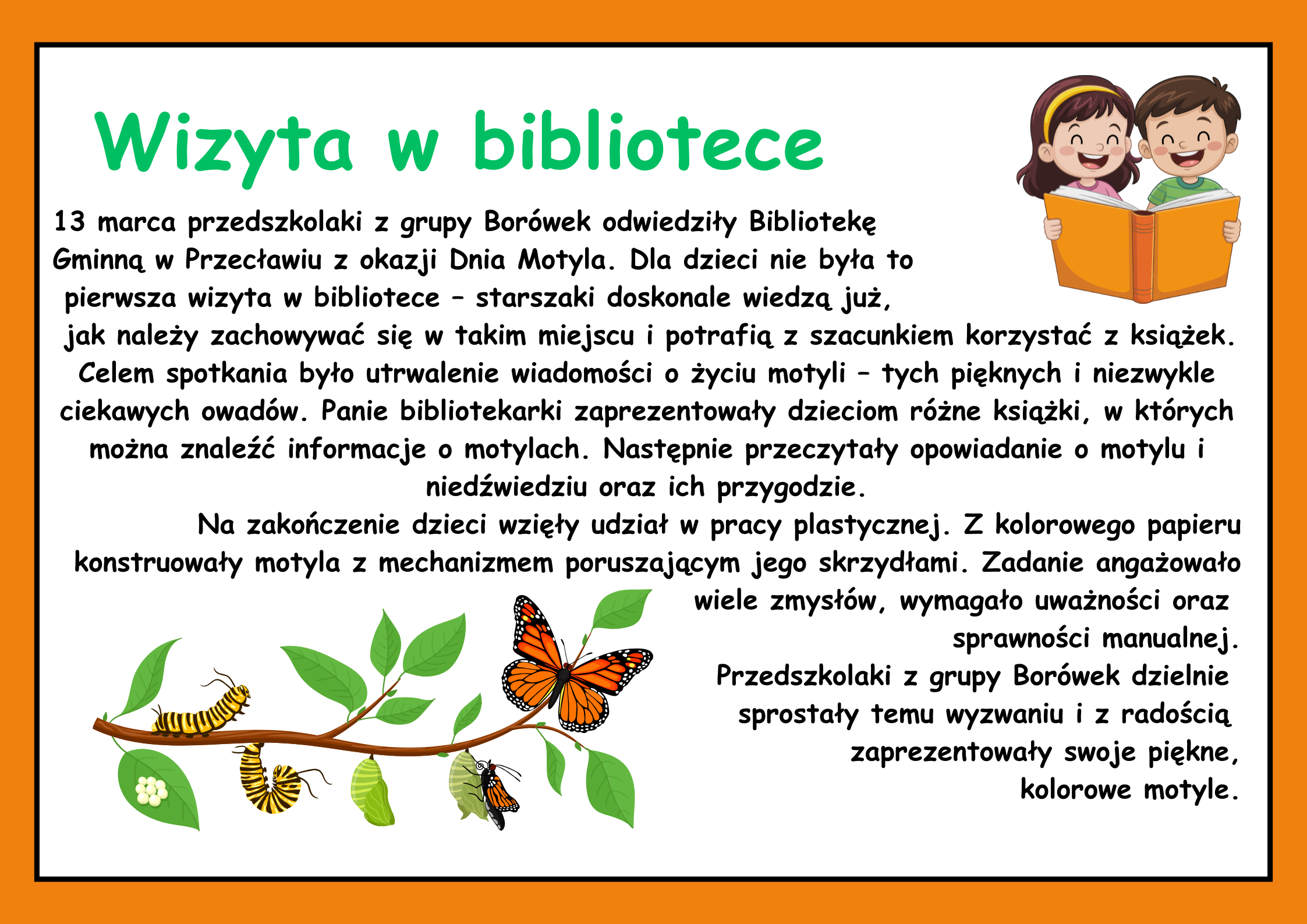 Wizyta w bibliotece

13 marca przedszkolaki z grupy Borówek odwiedziły Bibliotekę Gminną w Przecławiu z okazji Dnia Motyla. Dla dzieci nie była to pierwsza wizyta w bibliotece – starszaki doskonale wiedzą już, jak należy zachowywać się w takim miejscu i potrafią z szacunkiem korzystać z książek. Celem spotkania było utrwalenie wiadomości o życiu motyli – tych pięknych i niezwykle ciekawych owadów. Panie bibliotekarki zaprezentowały dzieciom różne książki, w których można znaleźć informacje o motylach. Następnie przeczytały opowiadanie o motylu i niedźwiedziu oraz ich przygodzie.

Na zakończenie dzieci wzięły udział w pracy plastycznej. Z kolorowego papieru konstruowały motyla z mechanizmem poruszającym jego skrzydłami. Zadanie angażowało wiele zmysłów, wymagało uważności oraz sprawności manualnej.

Przedszkolaki z grupy Borówek dzielnie sprostały temu wyzwaniu i z radością zaprezentowały swoje piękne, kolorowe motyle.